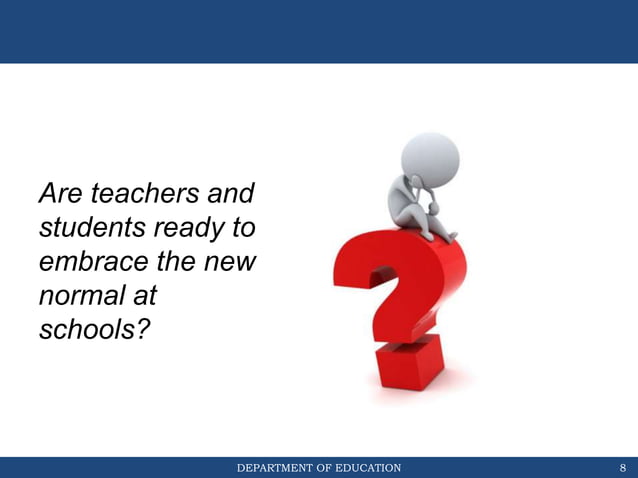 Are teachers and students ready to embrace the new normal at schools?

DEPARTMENT OF EDUCATION

8